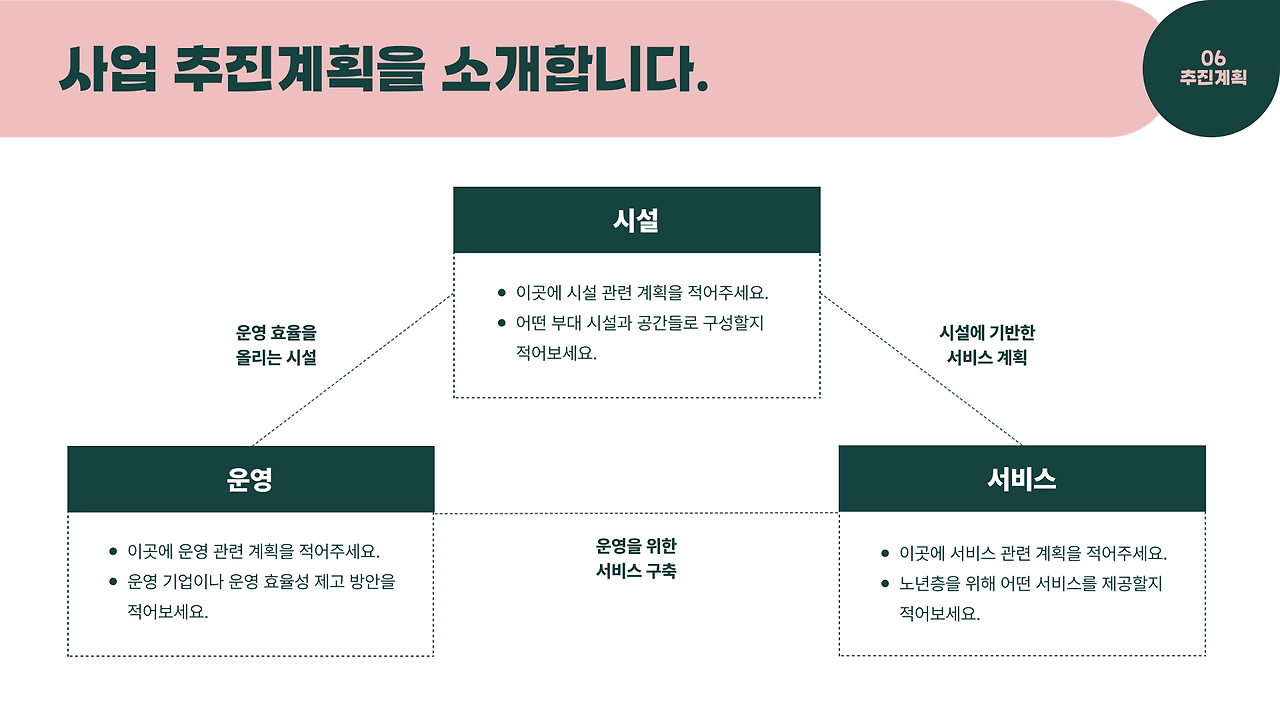 사업 추진계획을 소개합니다.

06
추진계획

시설

- 이곳에 시설 관련 계획을 적어주세요.
- 어떤 부대 시설과 공간들로 구성할지 적어보세요.

운영 효율을
올리는 시설

시설에 기반한
서비스 계획

운영

- 이곳에 운영 관련 계획을 적어주세요.
- 운영 기업이나 운영 효율성 제고 방안을 적어보세요.

운영을 위한
서비스 구축

서비스

- 이곳에 서비스 관련 계획을 적어주세요.
- 노년층을 위해 어떤 서비스를 제공할지 적어보세요.